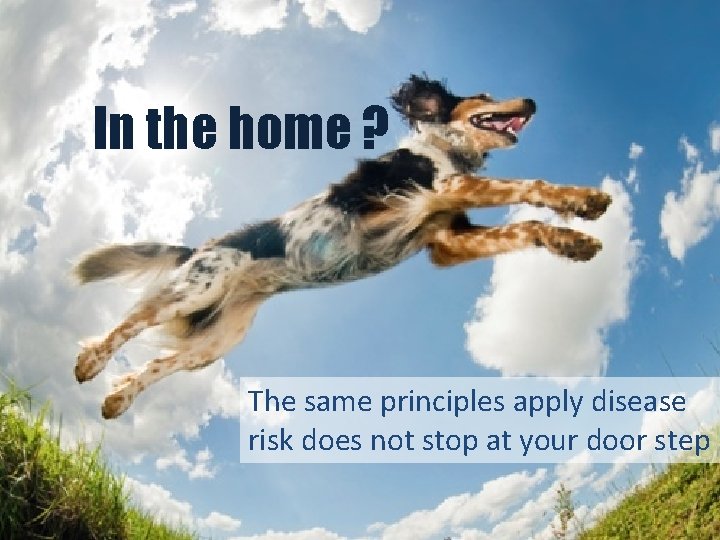 In the home ?

The same principles apply disease risk does not stop at your door step